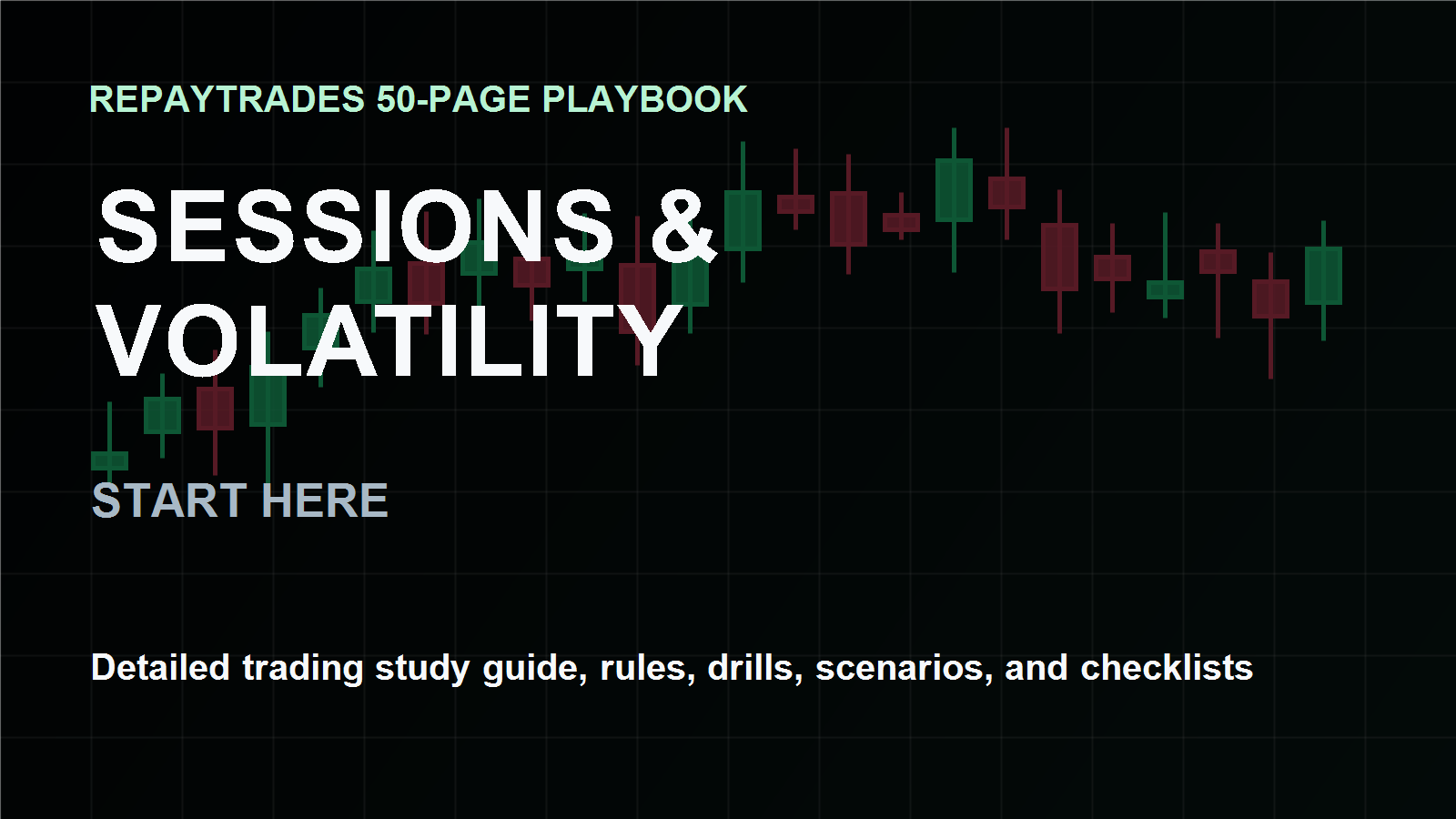 REPAYTRADES 50-PAGE PLAYBOOK

SESSIONS & VOLATILITY

START HERE

Detailed trading study guide, rules, drills, scenarios, and checklists